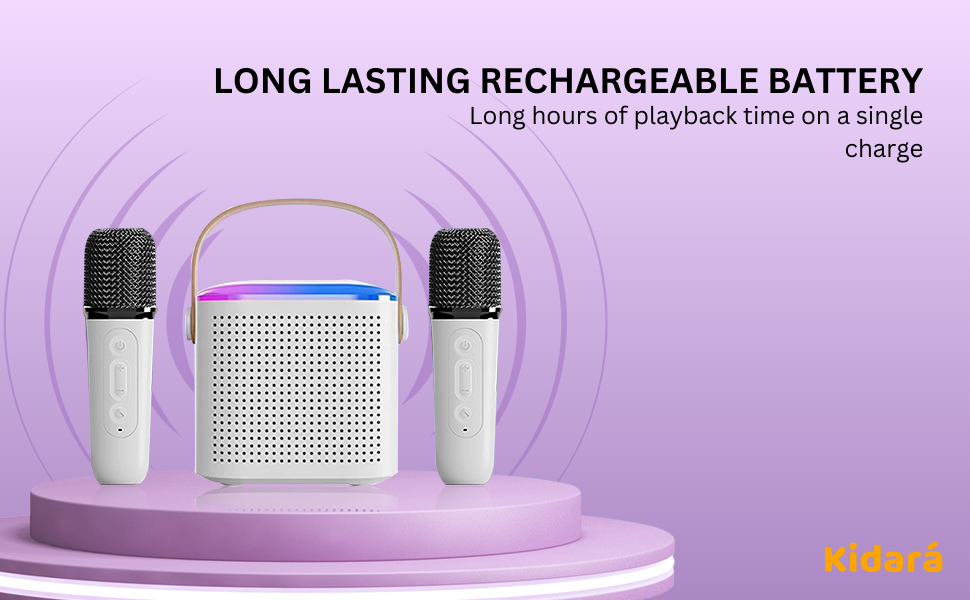 LONG LASTING RECHARGEABLE BATTERY
Long hours of playback time on a single charge

Kidará